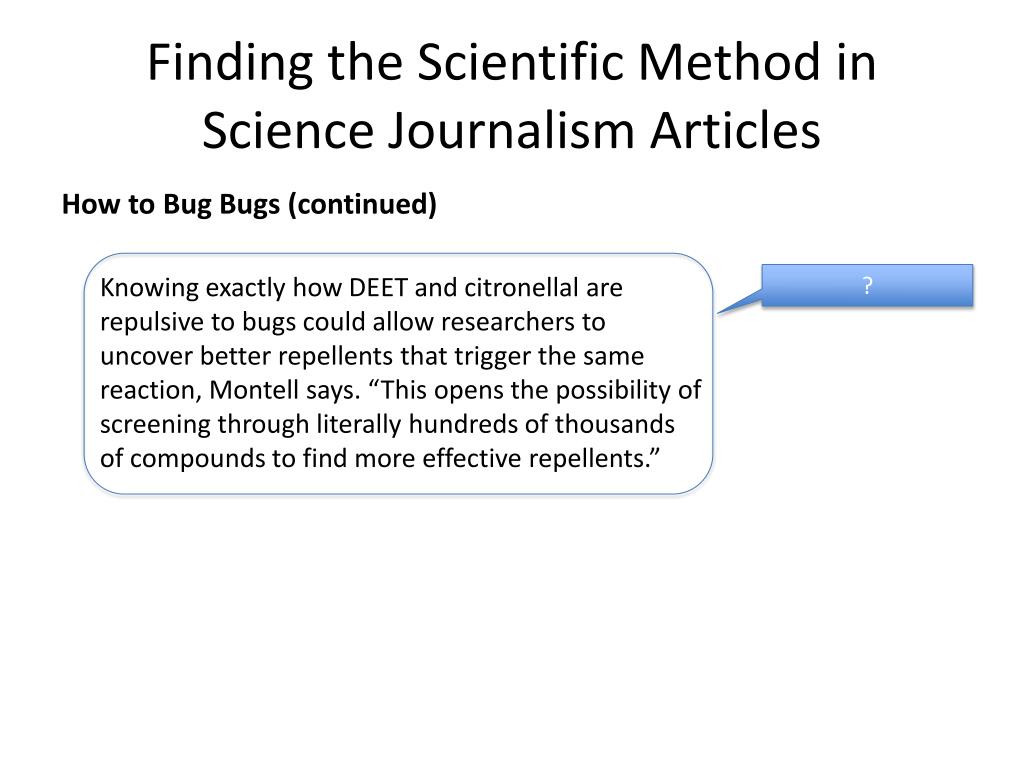 Finding the Scientific Method in Science Journalism Articles

How to Bug Bugs (continued)

Knowing exactly how DEET and citronellal are repulsive to bugs could allow researchers to uncover better repellents that trigger the same reaction, Montell says. “This opens the possibility of screening through literally hundreds of thousands of compounds to find more effective repellents.”

?